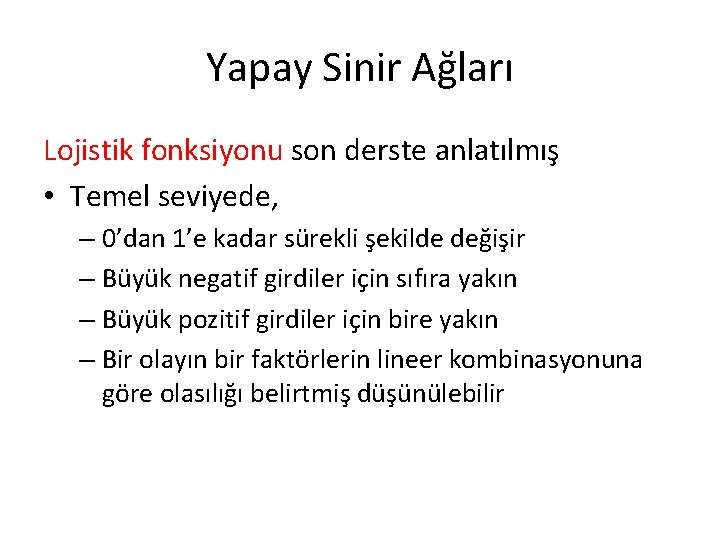 Yapay Sinir Ağları

Lojistik fonksiyonu son derste anlatılmış

• Temel seviyede,
– 0’dan 1’e kadar sürekli şekilde değişir
– Büyük negatif girdiler için sıfıra yakın
– Büyük pozitif girdiler için bire yakın
– Bir olayın bir faktörlerin lineer kombinasyonuna göre olasılığı belirtmiş düşünülebilir